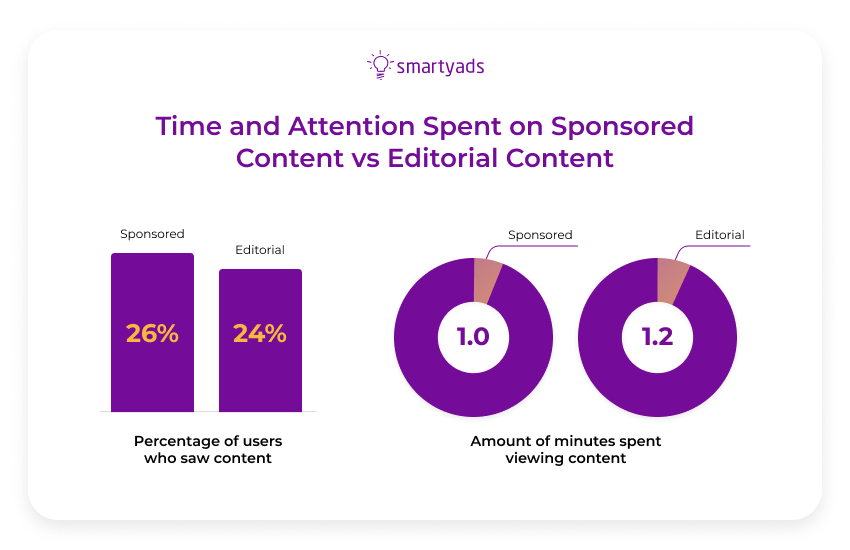 smartyads

Time and Attention Spent on Sponsored Content vs Editorial Content

Sponsored

Editorial

26%

24%

Percentage of users who saw content

Sponsored

Editorial

1.0

1.2

Amount of minutes spent viewing content